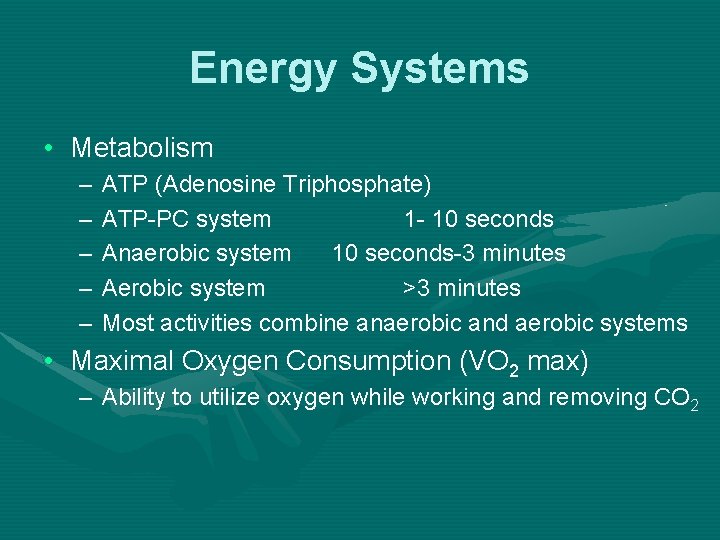 Energy Systems

• Metabolism
– ATP (Adenosine Triphosphate)
– ATP-PC system 1- 10 seconds
– Anaerobic system 10 seconds-3 minutes
– Aerobic system >3 minutes
– Most activities combine anaerobic and aerobic systems
• Maximal Oxygen Consumption ($VO_2$ max)
– Ability to utilize oxygen while working and removing $CO_2$